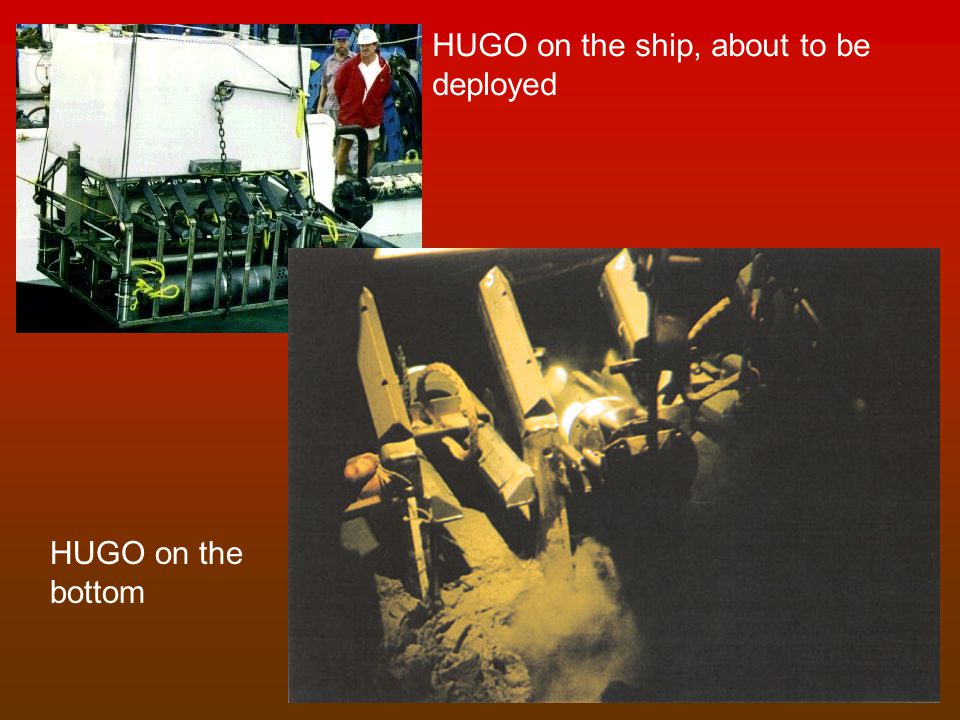 HUGO on the ship, about to be deployed

HUGO on the bottom